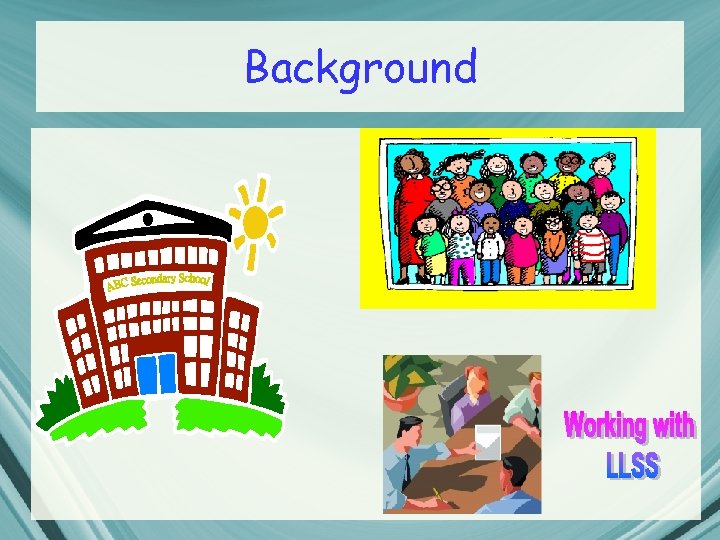 Background

ABC Secondary School

Working with LLSS